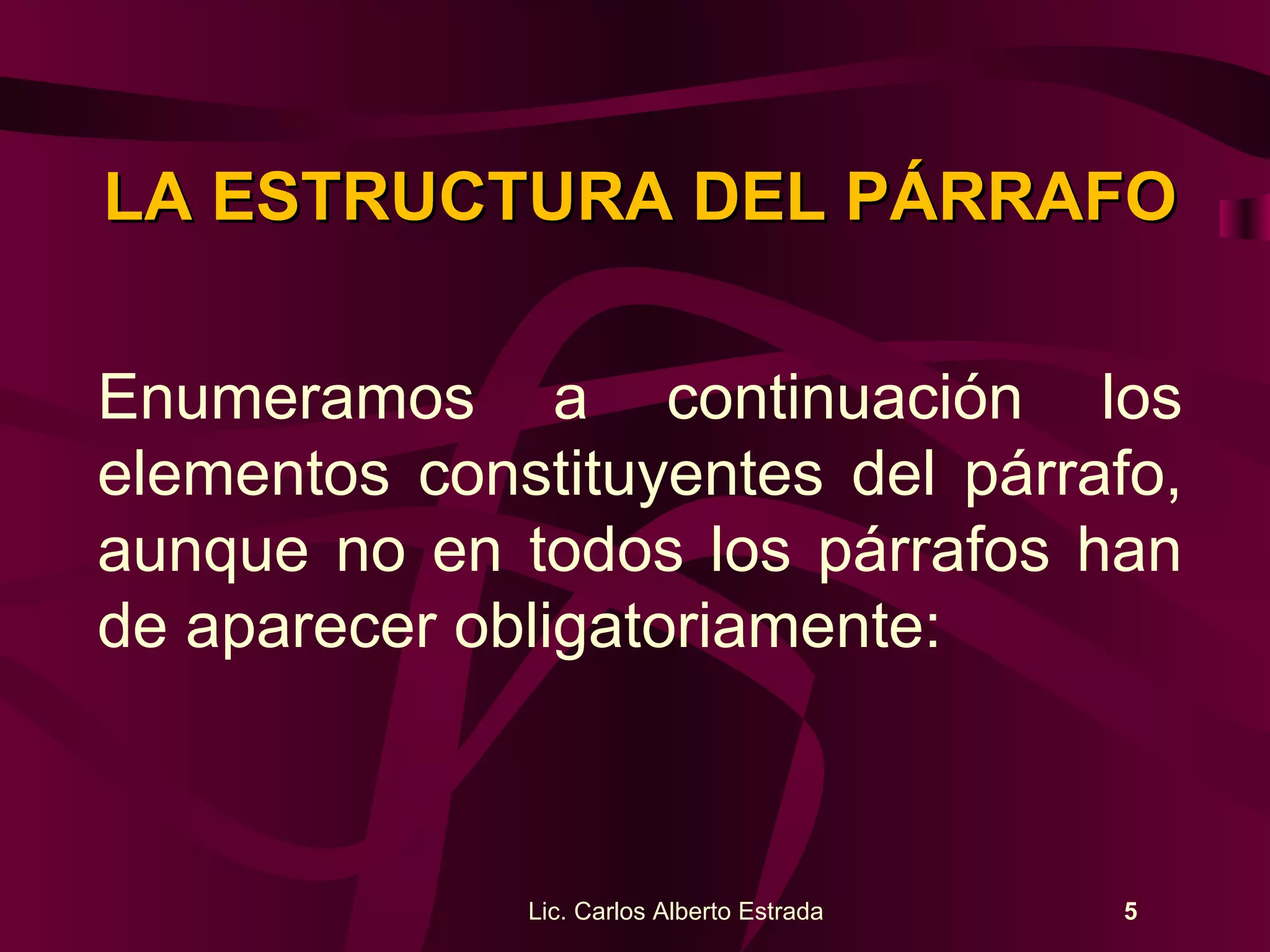 LA ESTRUCTURA DEL PÁRRAFO

Enumeramos a continuación los elementos constituyentes del párrafo, aunque no en todos los párrafos han de aparecer obligatoriamente:

Lic. Carlos Alberto Estrada

5